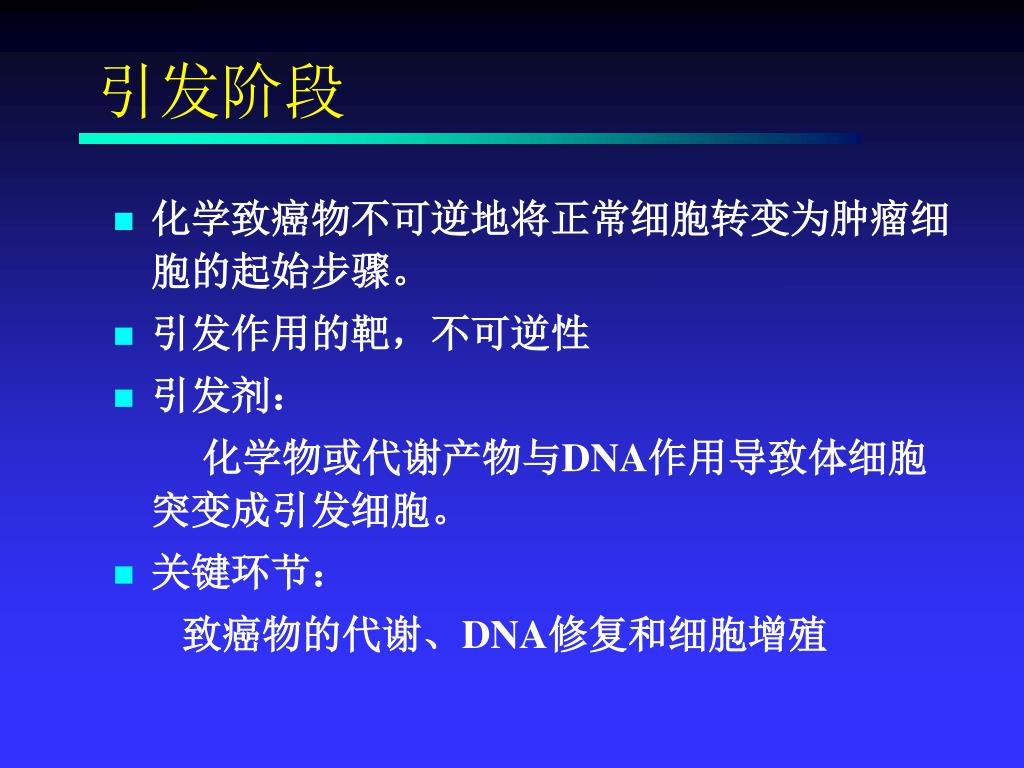 引发阶段

化学致癌物不可逆地将正常细胞转变为肿瘤细胞的起始步骤。

引发作用的靶，不可逆性

引发剂：

化学物或代谢产物与DNA作用导致体细胞突变成引发细胞。

关键环节：

致癌物的代谢、DNA修复和细胞增殖